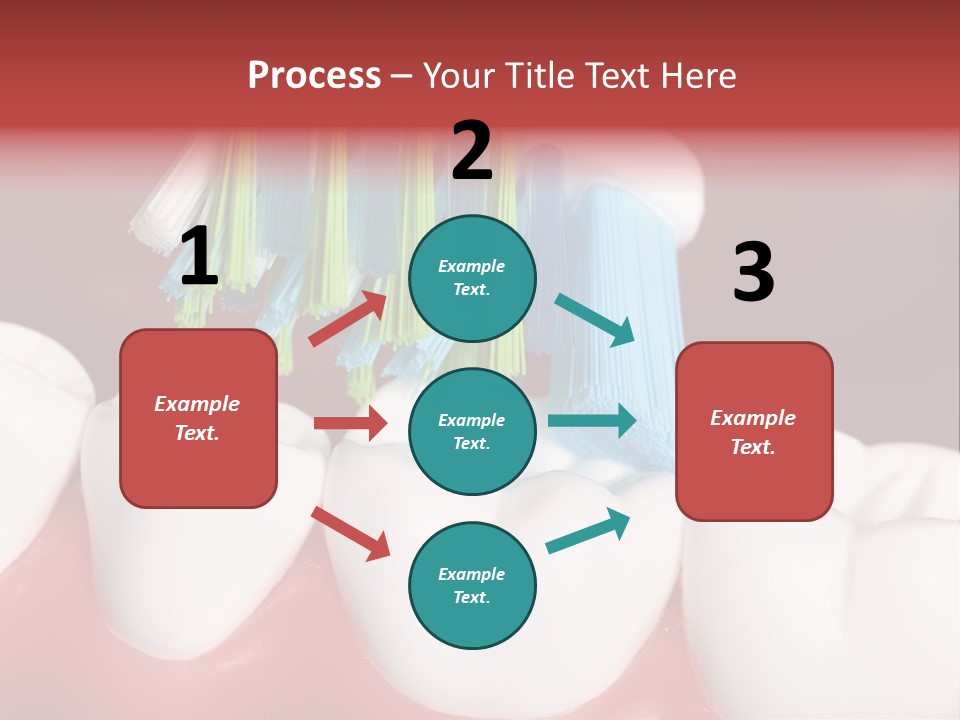 Process – Your Title Text Here

1

Example Text.

2

Example Text.

Example Text.

Example Text.

3

Example Text.